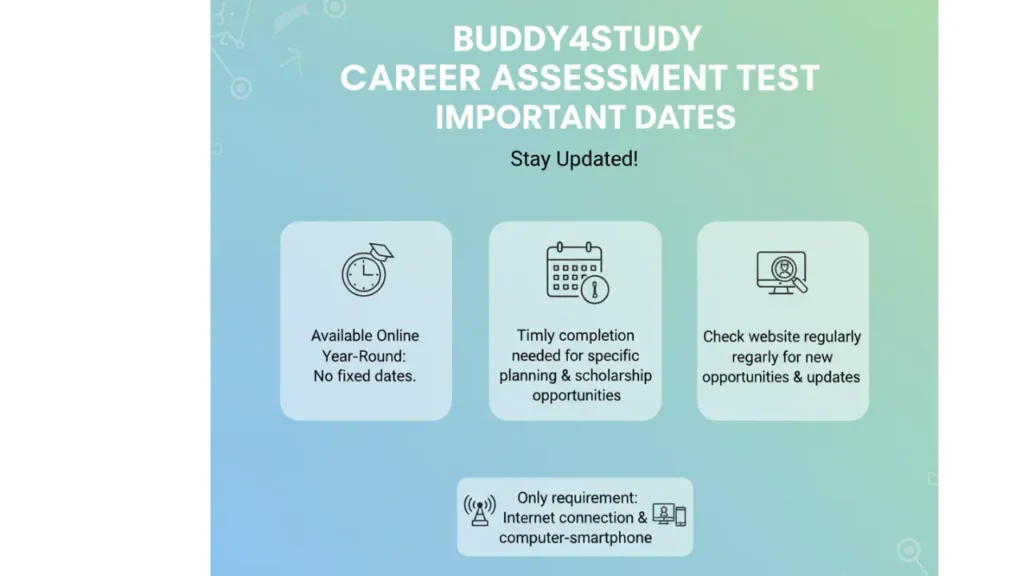 BUDDY4STUDY
CAREER ASSESSMENT TEST
IMPORTANT DATES

Stay Updated!

Available Online Year-Round: No fixed dates.

Timly completion needed for specific planning & scholarship opportunities

Check website regularly regarly for new opportunities & updates

Only requirement: Internet connection & computer-smartphone